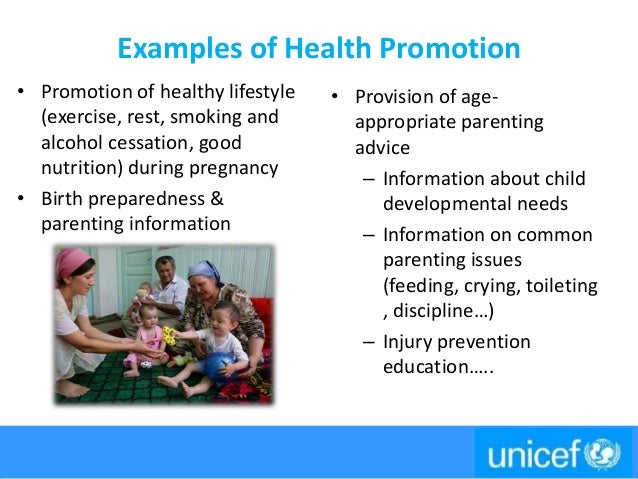 Examples of Health Promotion

• Promotion of healthy lifestyle (exercise, rest, smoking and alcohol cessation, good nutrition) during pregnancy
• Birth preparedness & parenting information

• Provision of age-appropriate parenting advice
– Information about child developmental needs
– Information on common parenting issues (feeding, crying, toileting , discipline…)
– Injury prevention education…..

unicef